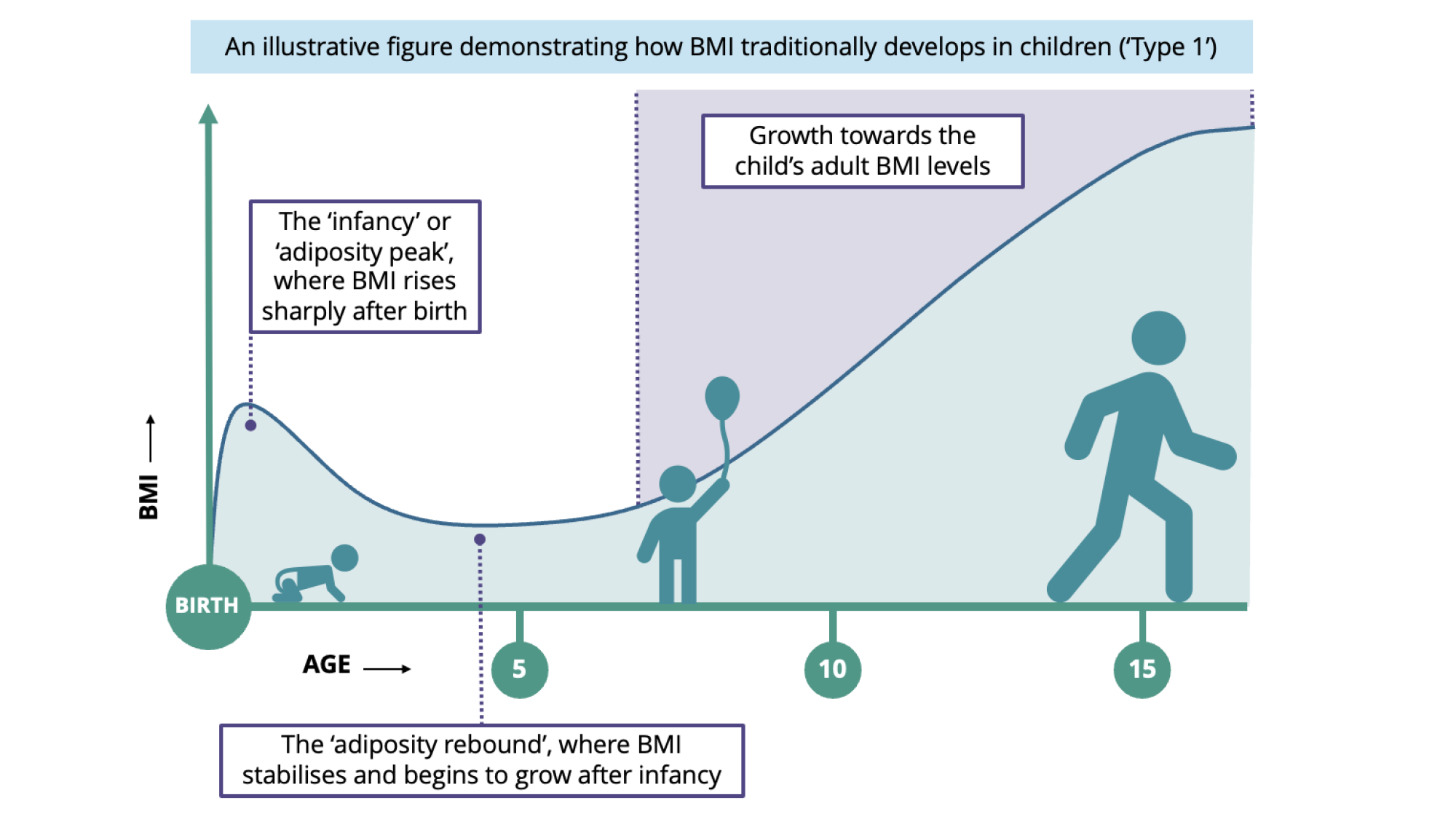 An illustrative figure demonstrating how BMI traditionally develops in children ('Type 1')

Growth towards the child's adult BMI levels

The 'infancy' or 'adiposity peak', where BMI rises sharply after birth

BMI

BIRTH

AGE

5

10

15

The 'adiposity rebound', where BMI stabilises and begins to grow after infancy